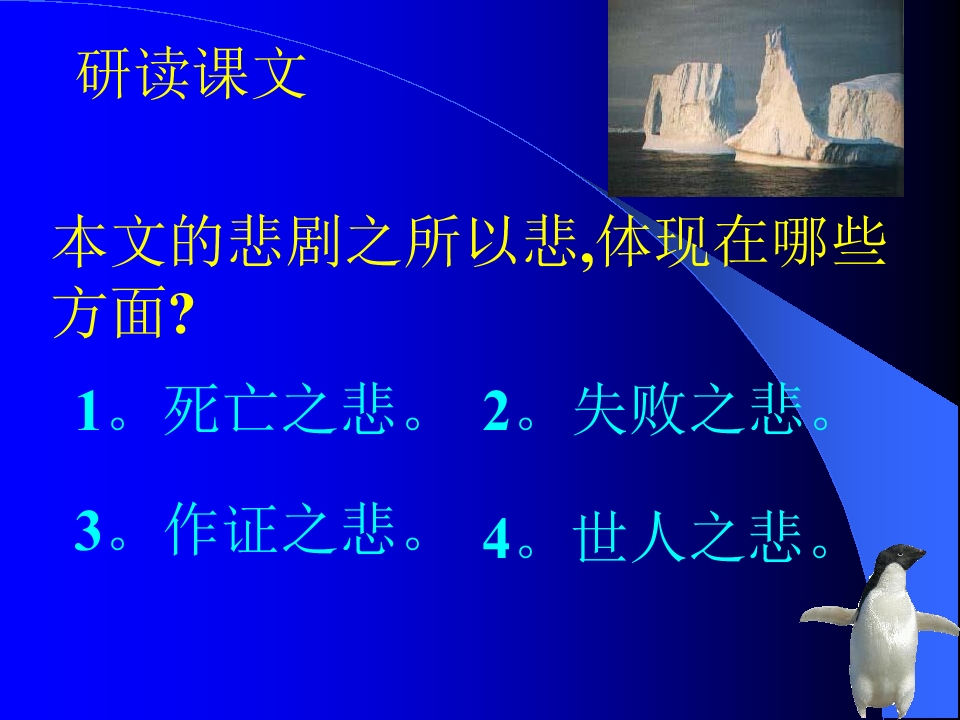 研读课文

本文的悲剧之所以悲,体现在哪些方面?

1。死亡之悲。 2。失败之悲。

3。作证之悲。 4。世人之悲。